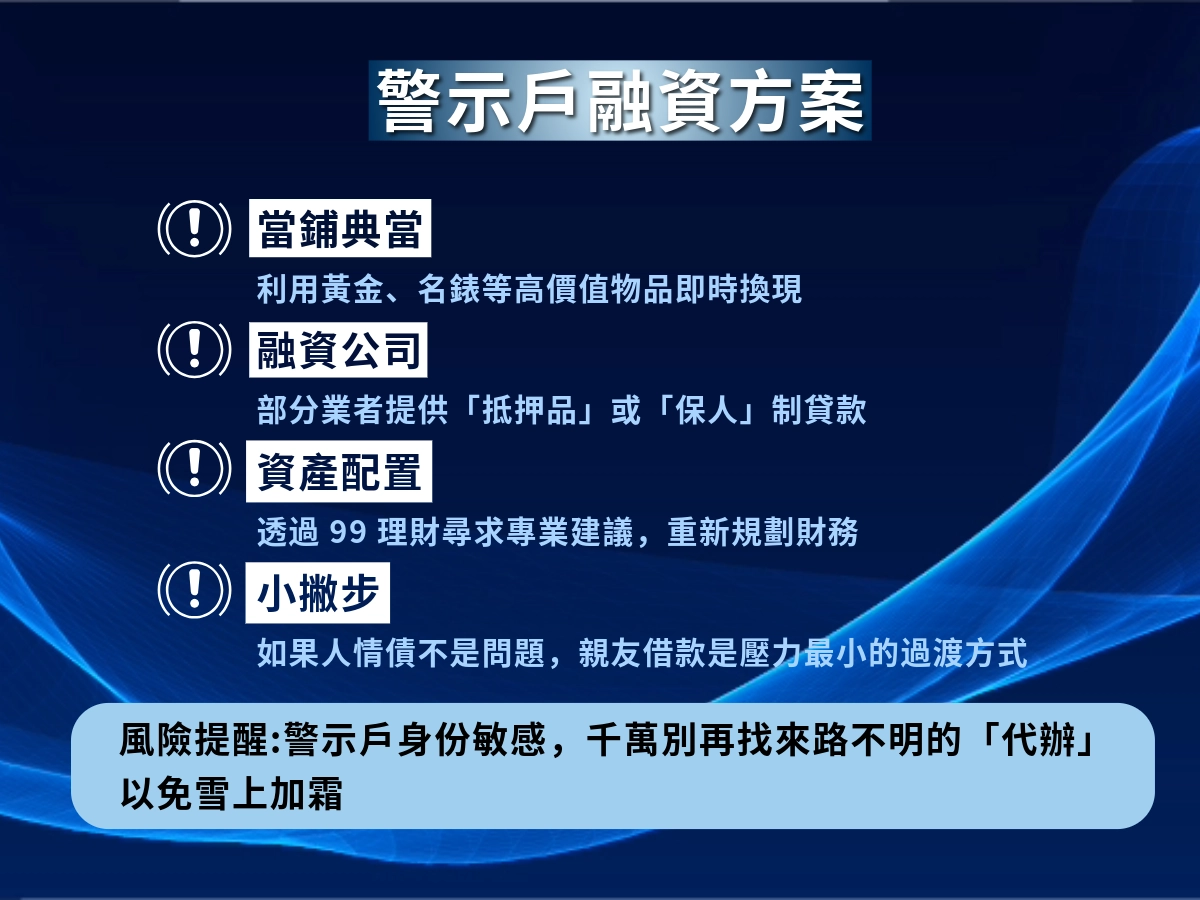 警示戶融資方案

當鋪典當

利用黃金、名錶等高價值物品即時換現

融資公司

部分業者提供「抵押品」或「保人」制貸款

資產配置

透過 99 理財尋求專業建議，重新規劃財務

小撇步

如果人情債不是問題，親友借款是壓力最小的過渡方式

風險提醒:警示戶身份敏感，千萬別再找來路不明的「代辦」以免雪上加霜